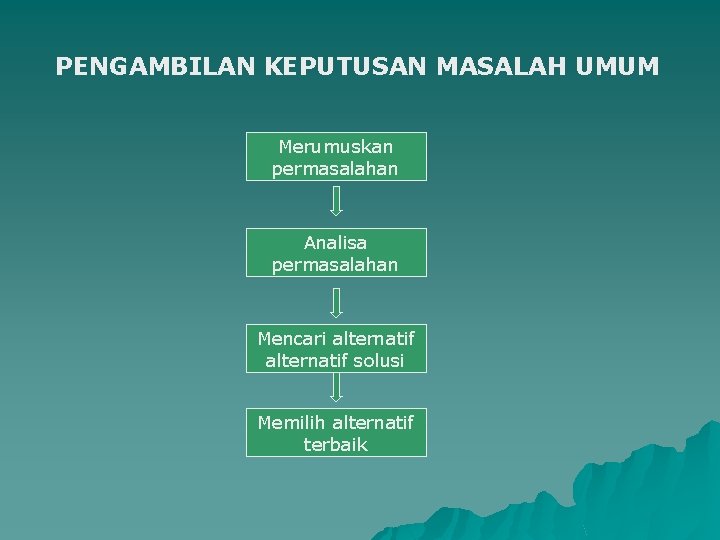 PENGAMBILAN KEPUTUSAN MASALAH UMUM

Merumuskan permasalahan

Analisa permasalahan

Mencari alternatif alternatif solusi

Memilih alternatif terbaik